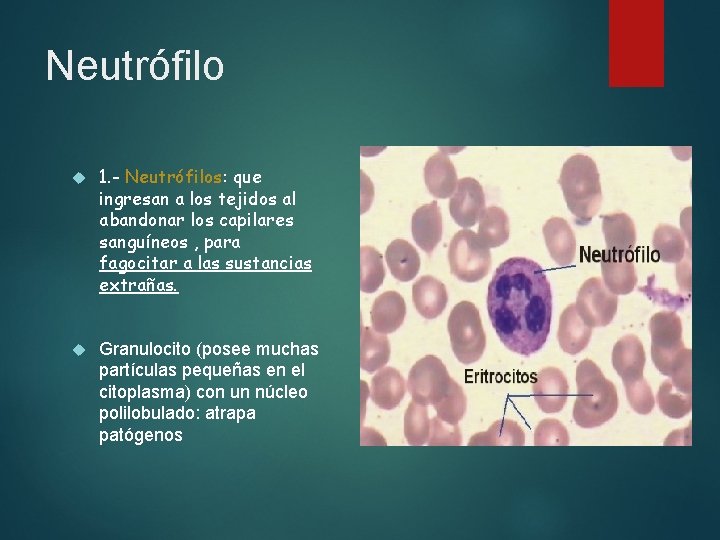 Neutrófilo

1.- Neutrófilos: que ingresan a los tejidos al abandonar los capilares sanguíneos , para fagocitar a las sustancias extrañas.

Granulocito (posee muchas partículas pequeñas en el citoplasma) con un núcleo polilobulado: atrapa patógenos

Neutrófilo

Eritrocitos